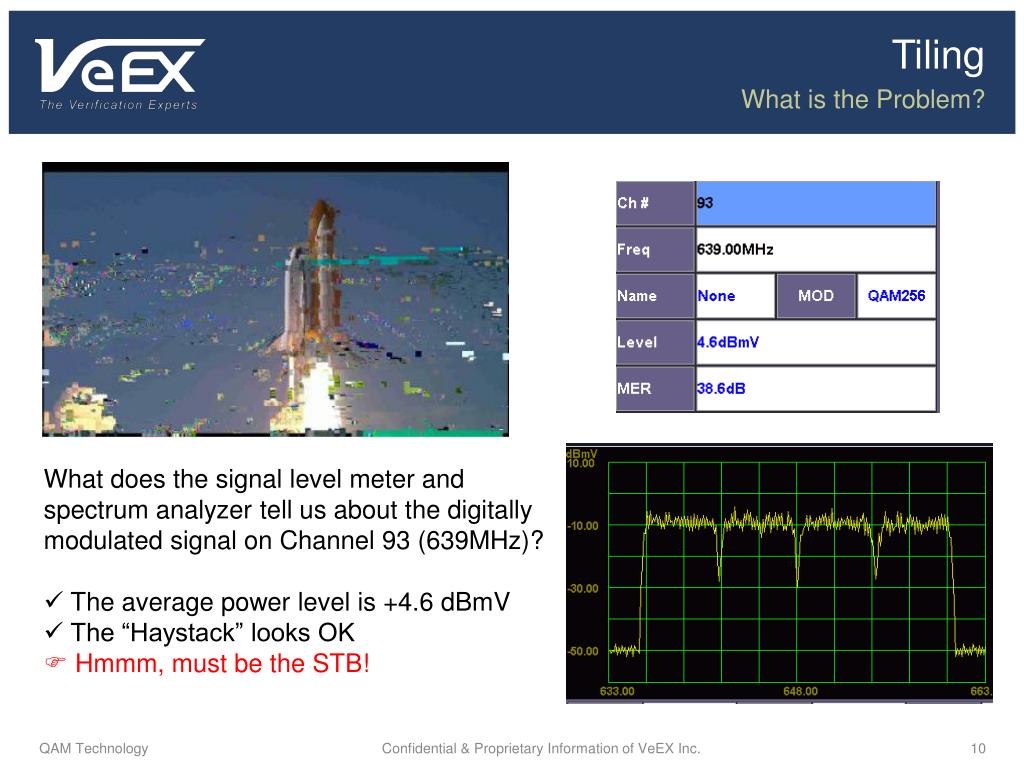 VeEX
The Verification Experts

Tiling
What is the Problem?

| Ch # | 93 | | |
|---|---|---|---|
| Freq | 639.00MHz | | |
| Name | None | MOD | QAM256 |
| Level | 4.6dBmV | | |
| MER | 38.6dB | | |

dBmV
10.00
-10.00
-30.00
-50.00
633.00
648.00
663.

What does the signal level meter and spectrum analyzer tell us about the digitally modulated signal on Channel 93 (639MHz)?

✓ The average power level is +4.6 dBmV
✓ The “Haystack” looks OK
☞ Hmmm, must be the STB!

QAM Technology

Confidential & Proprietary Information of VeEX Inc.

10